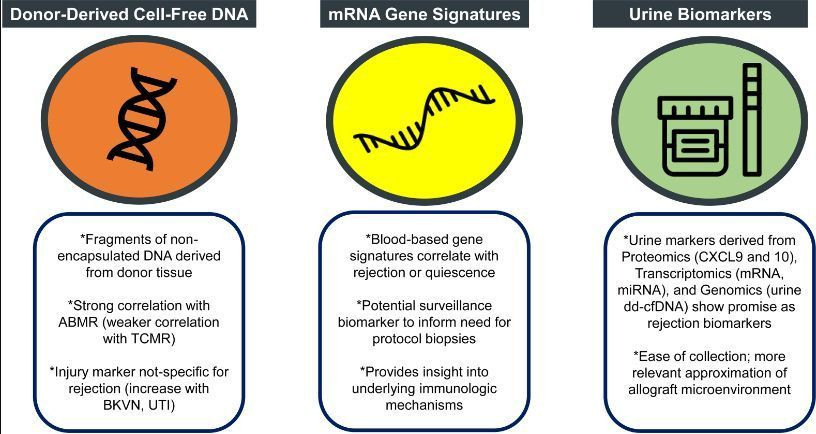 Donor-Derived Cell-Free DNA

*Fragments of non-encapsulated DNA derived from donor tissue

*Strong correlation with ABMR (weaker correlation with TCMR)

*Injury marker not-specific for rejection (increase with BKVN, UTI)

mRNA Gene Signatures

*Blood-based gene signatures correlate with rejection or quiescence

*Potential surveillance biomarker to inform need for protocol biopsies

*Provides insight into underlying immunologic mechanisms

Urine Biomarkers

*Urine markers derived from Proteomics (CXCL9 and 10), Transcriptomics (mRNA, miRNA), and Genomics (urine dd-cfDNA) show promise as rejection biomarkers

*Ease of collection; more relevant approximation of allograft microenvironment